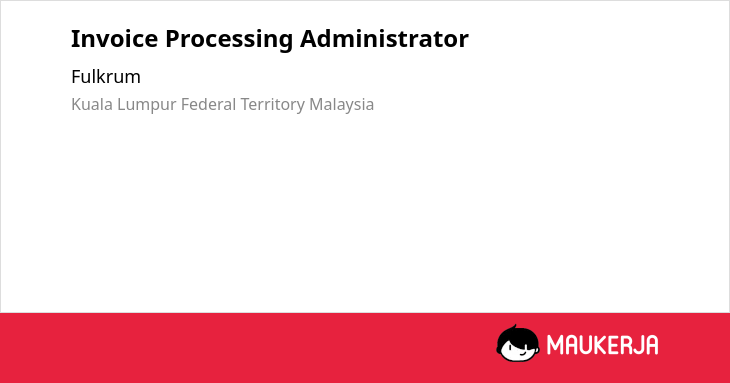 Invoice Processing Administrator

Fulkrum

Kuala Lumpur Federal Territory Malaysia

MAUKERJA